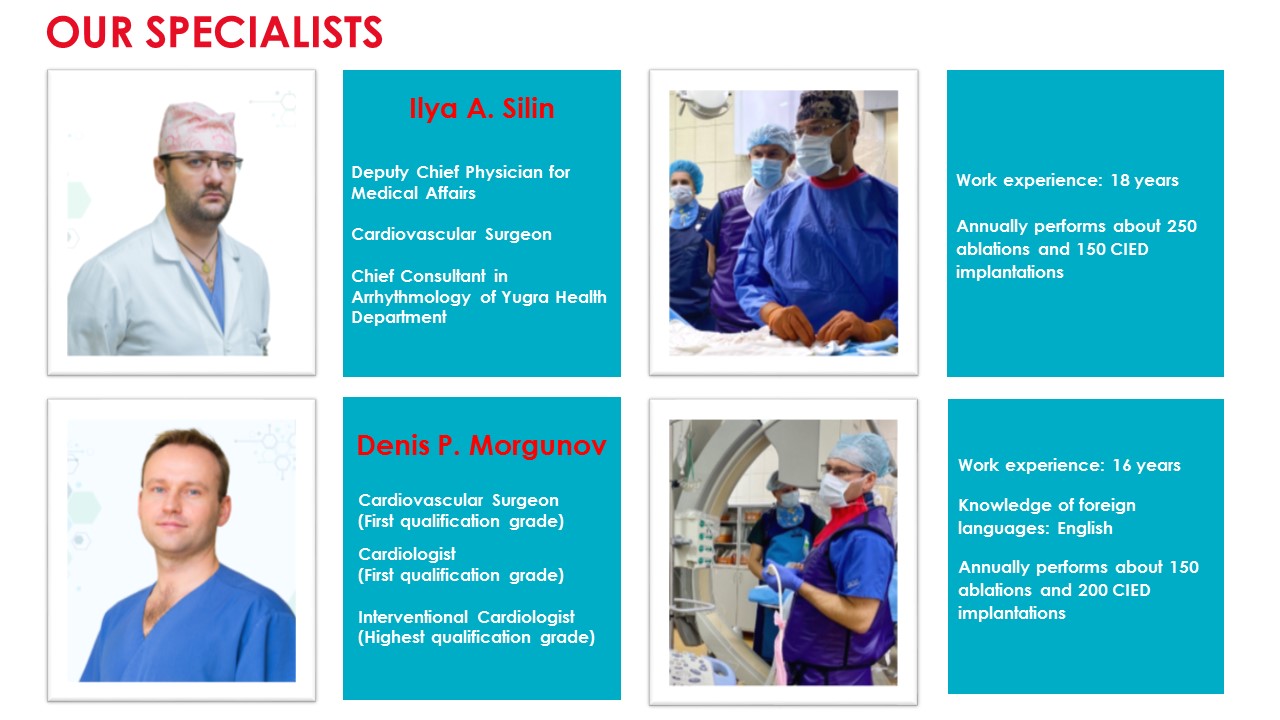 OUR SPECIALISTS

Ilya A. Silin

Deputy Chief Physician for Medical Affairs

Cardiovascular Surgeon

Chief Consultant in Arrhythmology of Yugra Health Department

Work experience: 18 years

Annually performs about 250 ablations and 150 CIED implantations

Denis P. Morgunov

Cardiovascular Surgeon
(First qualification grade)

Cardiologist
(First qualification grade)

Interventional Cardiologist
(Highest qualification grade)

Work experience: 16 years

Knowledge of foreign languages: English

Annually performs about 150 ablations and 200 CIED implantations